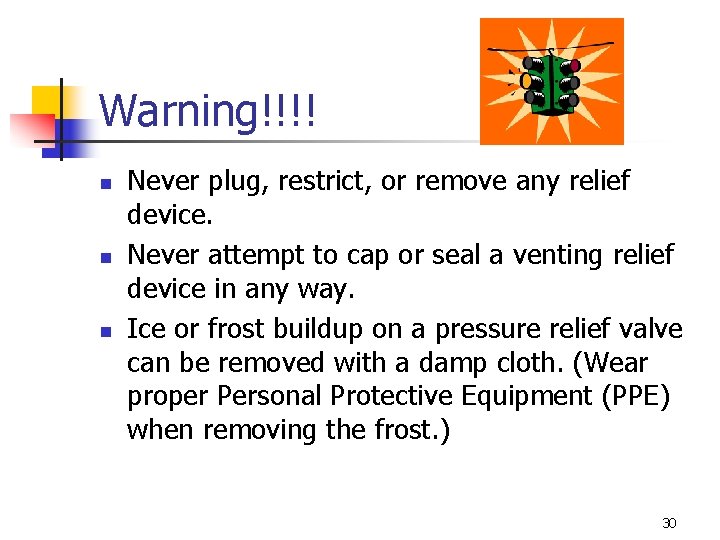 Warning!!!!

- Never plug, restrict, or remove any relief device.
- Never attempt to cap or seal a venting relief device in any way.
- Ice or frost buildup on a pressure relief valve can be removed with a damp cloth. (Wear proper Personal Protective Equipment (PPE) when removing the frost.)

30